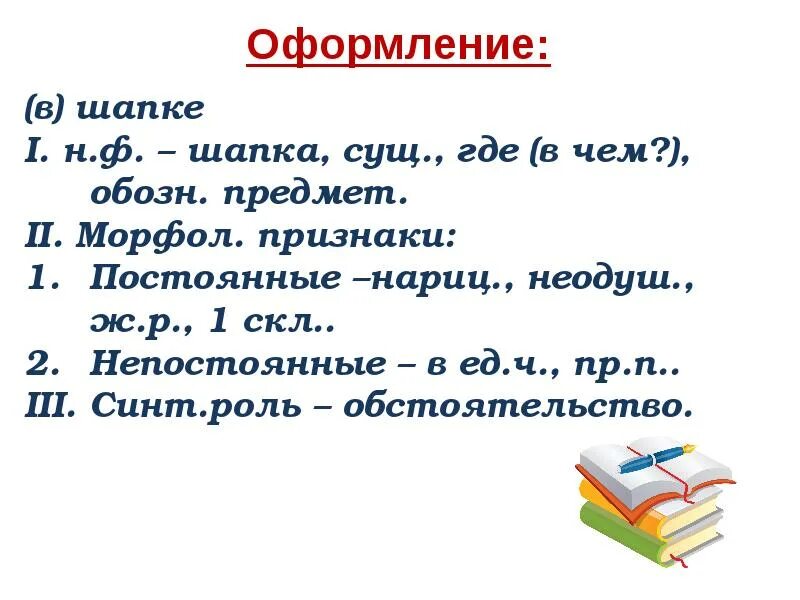 Оформление:

(в) шапке
I. н.ф. – шапка, сущ., где (в чем?), обозн. предмет.
II. Морфол. признаки:
1. Постоянные –нариц., неодуш., ж.р., 1 скл..
2. Непостоянные – в ед.ч., пр.п..
III. Синт.роль – обстоятельство.